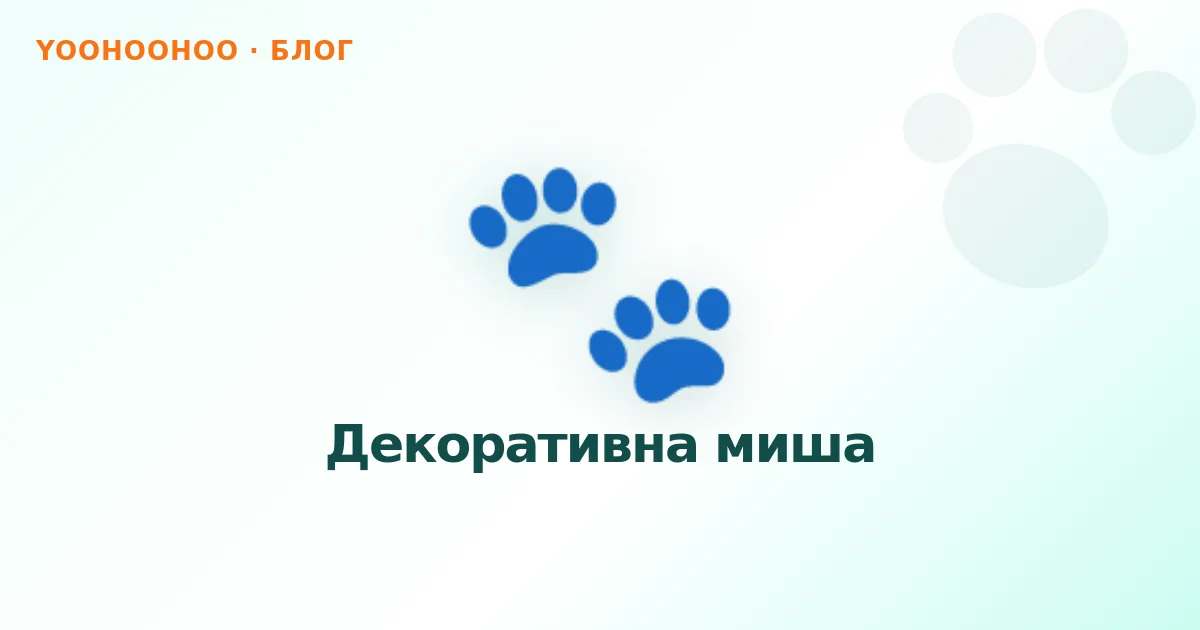 YOOHOOHOO · БЛОГ

Декоративна миша